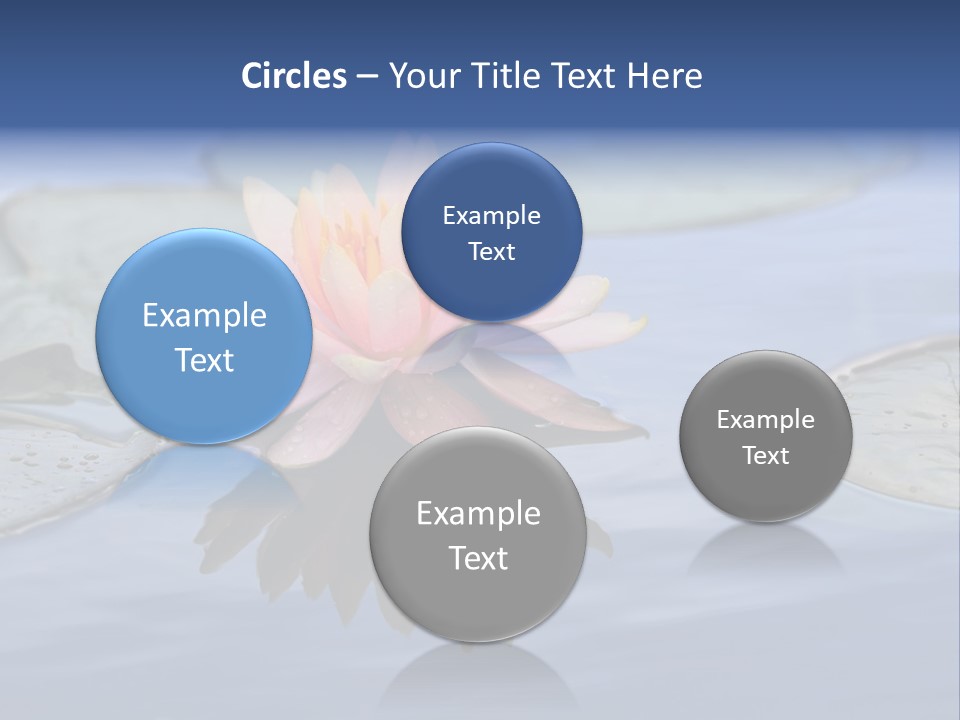 Circles – Your Title Text Here

Example Text

Example Text

Example Text

Example Text